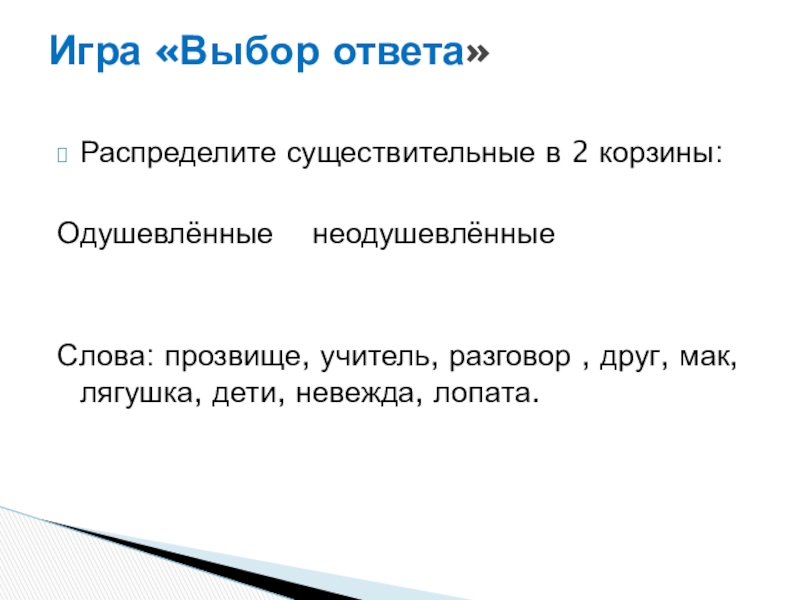 Игра «Выбор ответа»

Распределите существительные в 2 корзины:

Одушевлённые неодушевлённые

Слова: прозвище, учитель, разговор , друг, мак, лягушка, дети, невежда, лопата.